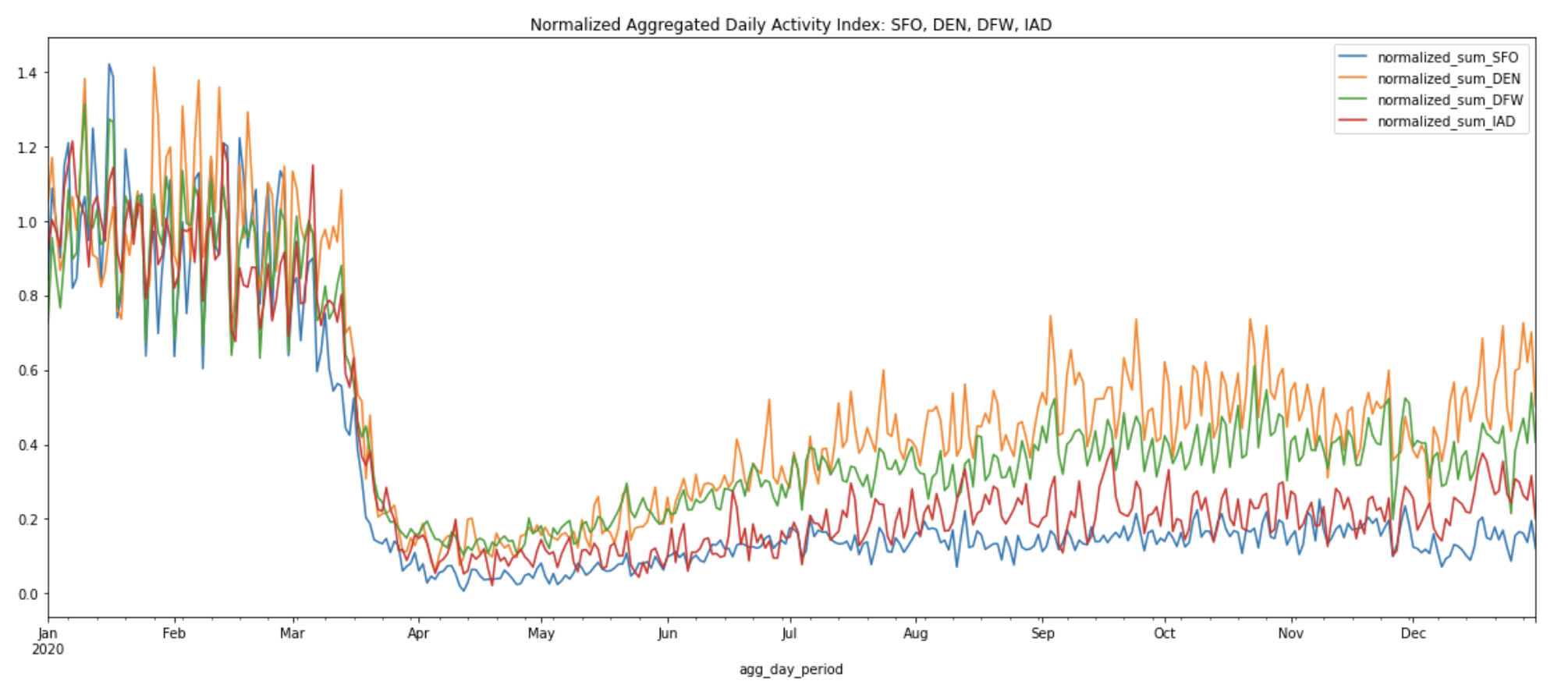 Normalized Aggregated Daily Activity Index: SFO, DEN, DFW, IAD

normalized_sum_SFO
normalized_sum_DEN
normalized_sum_DFW
normalized_sum_IAD

1.4
1.2
1.0
0.8
0.6
0.4
0.2
0.0

Jan
2020
Feb
Mar
Apr
May
Jun
Jul
Aug
Sep
Oct
Nov
Dec

agg_day_period